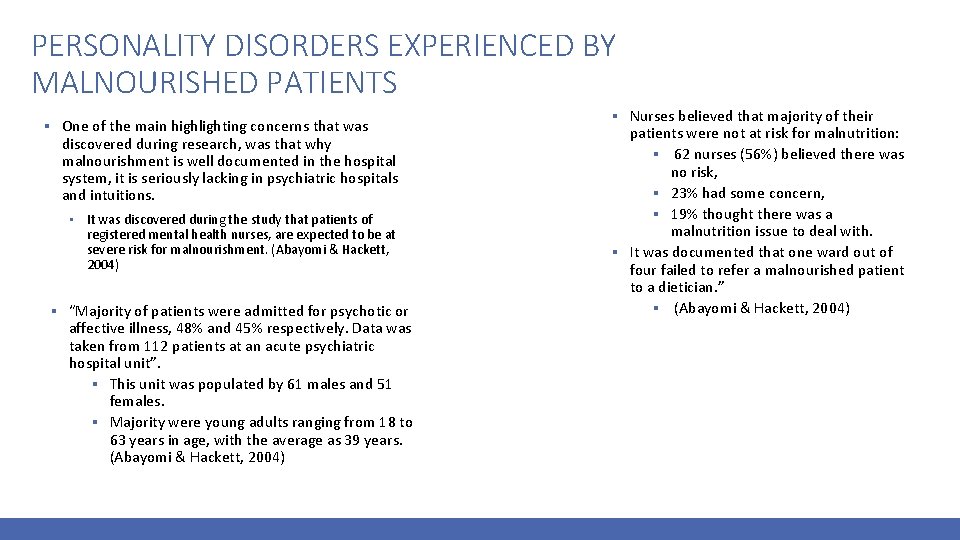 PERSONALITY DISORDERS EXPERIENCED BY MALNOURISHED PATIENTS

▪ One of the main highlighting concerns that was discovered during research, was that why malnourishment is well documented in the hospital system, it is seriously lacking in psychiatric hospitals and intuitions.

▪ It was discovered during the study that patients of registered mental health nurses, are expected to be at severe risk for malnourishment. (Abayomi & Hackett, 2004)

▪ "Majority of patients were admitted for psychotic or affective illness, 48% and 45% respectively. Data was taken from 112 patients at an acute psychiatric hospital unit".

▪ This unit was populated by 61 males and 51 females.

▪ Majority were young adults ranging from 18 to 63 years in age, with the average as 39 years. (Abayomi & Hackett, 2004)

▪ Nurses believed that majority of their patients were not at risk for malnutrition:

▪ 62 nurses (56%) believed there was no risk,

▪ 23% had some concern,

▪ 19% thought there was a malnutrition issue to deal with.

▪ It was documented that one ward out of four failed to refer a malnourished patient to a dietician."

▪ (Abayomi & Hackett, 2004)